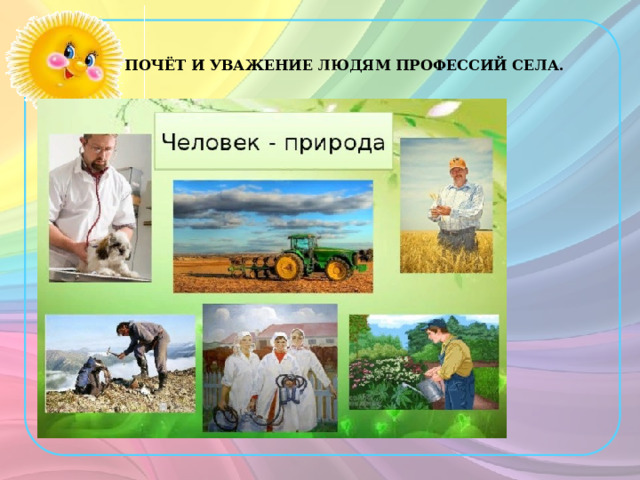 ПОЧЁТ И УВАЖЕНИЕ ЛЮДЯМ ПРОФЕССИЙ СЕЛА.

Человек - природа